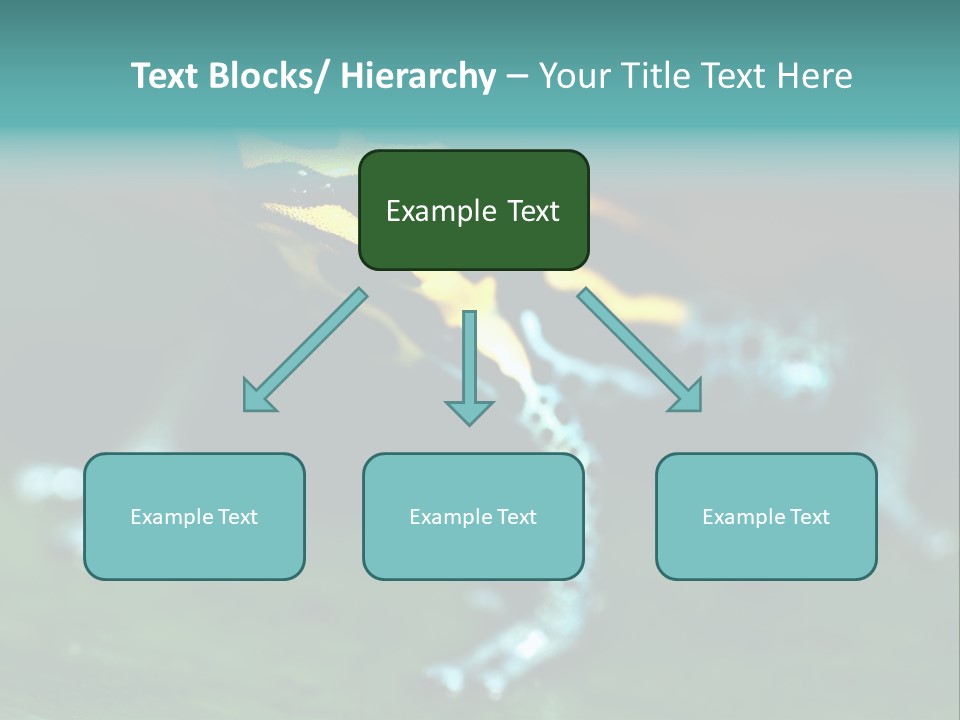 Text Blocks/ Hierarchy – Your Title Text Here

Example Text

Example Text

Example Text

Example Text